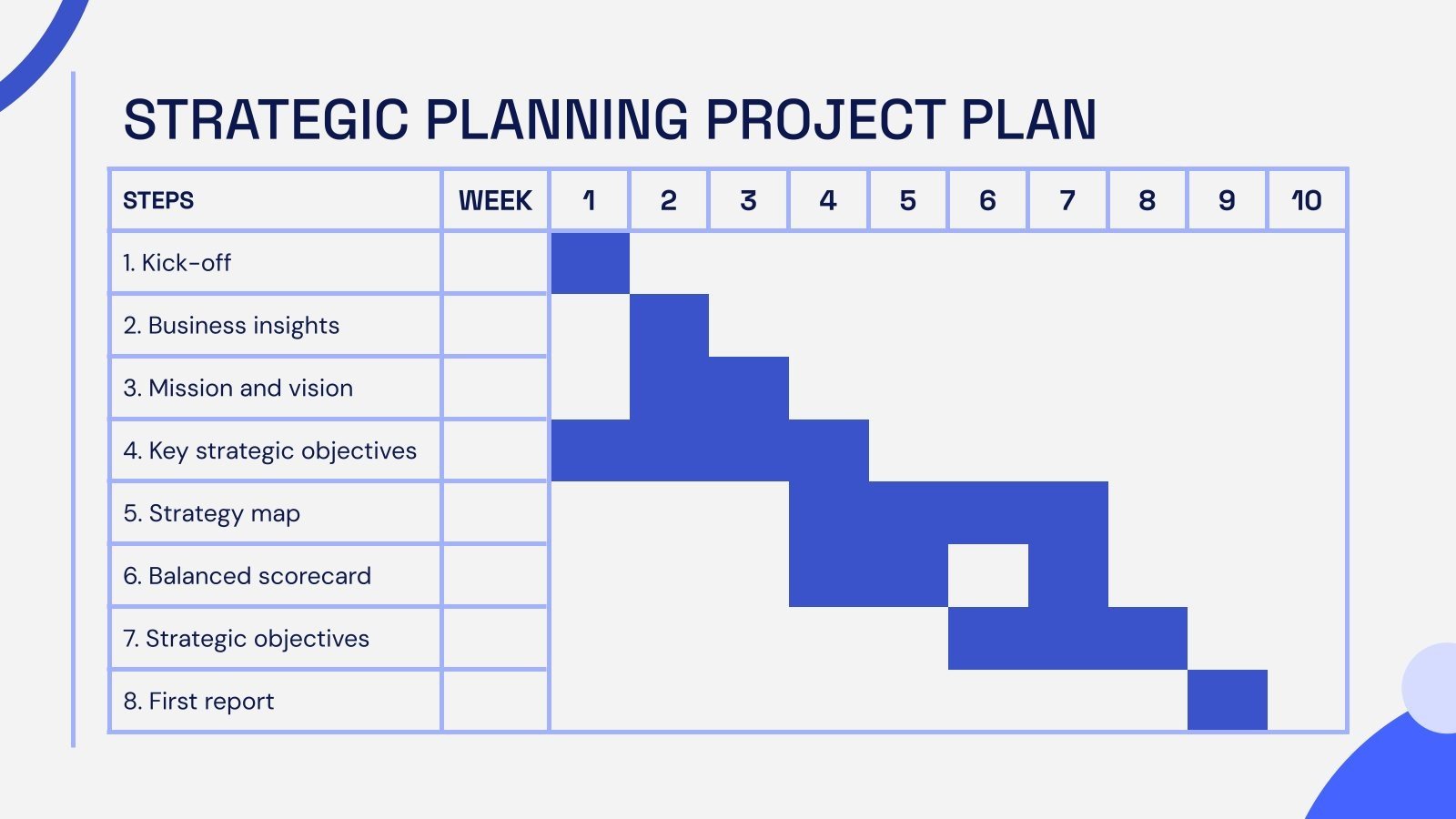 STRATEGIC PLANNING PROJECT PLAN

| STEPS | WEEK | 1 | 2 | 3 | 4 | 5 | 6 | 7 | 8 | 9 | 10 |
|---|---|---|---|---|---|---|---|---|---|---|---|
| 1. Kick-off | | | | | | | | | | | |
| 2. Business insights | | | | | | | | | | | |
| 3. Mission and vision | | | | | | | | | | | |
| 4. Key strategic objectives | | | | | | | | | | | |
| 5. Strategy map | | | | | | | | | | | |
| 6. Balanced scorecard | | | | | | | | | | | |
| 7. Strategic objectives | | | | | | | | | | | |
| 8. First report | | | | | | | | | | | |